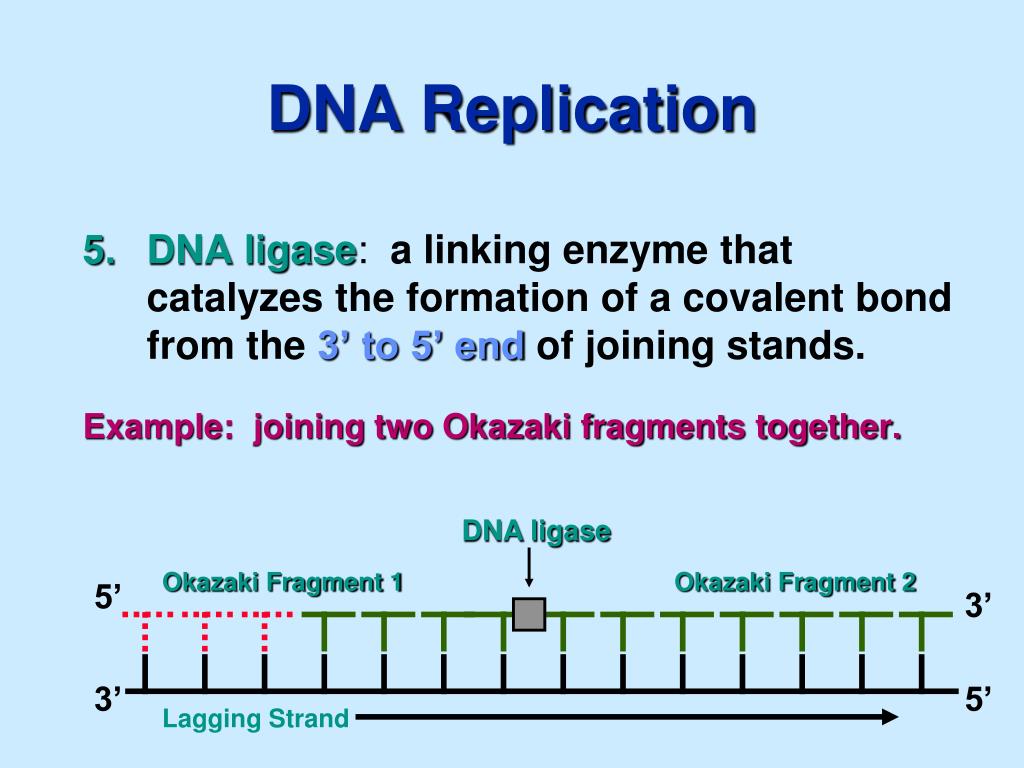 DNA Replication

5. DNA ligase: a linking enzyme that catalyzes the formation of a covalent bond from the 3’ to 5’ end of joining stands.

Example: joining two Okazaki fragments together.

DNA ligase

Okazaki Fragment 1

Okazaki Fragment 2

5’

3’

3’

5’

Lagging Strand